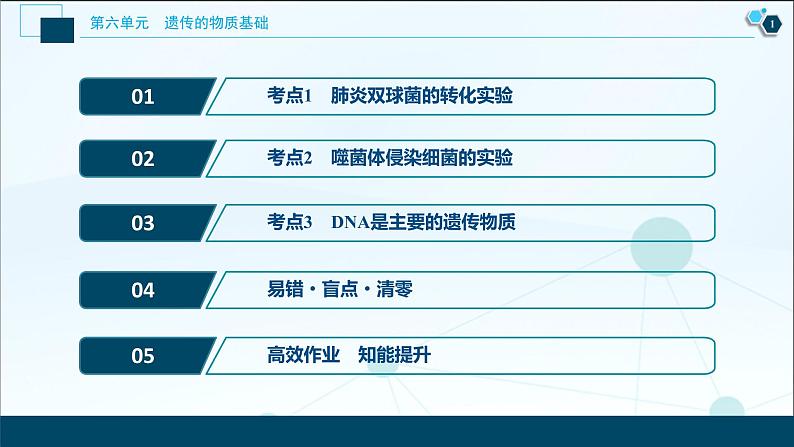 第六单元　遗传的物质基础

1

01　考点1　肺炎双球菌的转化实验

02　考点2　噬菌体侵染细菌的实验

03　考点3　DNA是主要的遗传物质

04　易错·盲点·清零

05　高效作业　知能提升